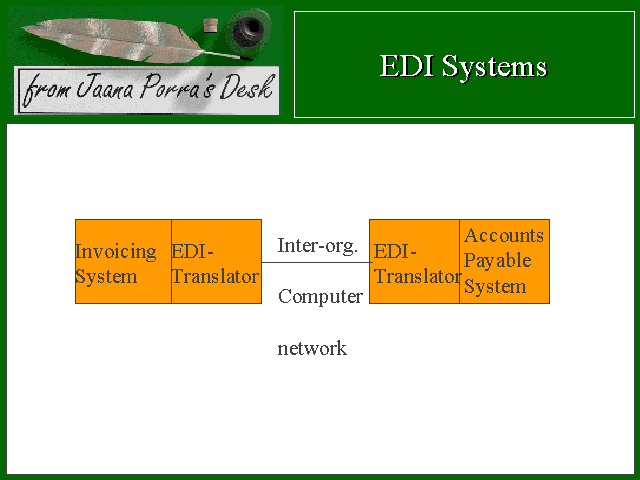 from Jaana Porra's Desk

EDI Systems

Invoicing System

EDI-Translator

Inter-org.

Computer

network

EDI-Translator

Accounts Payable System